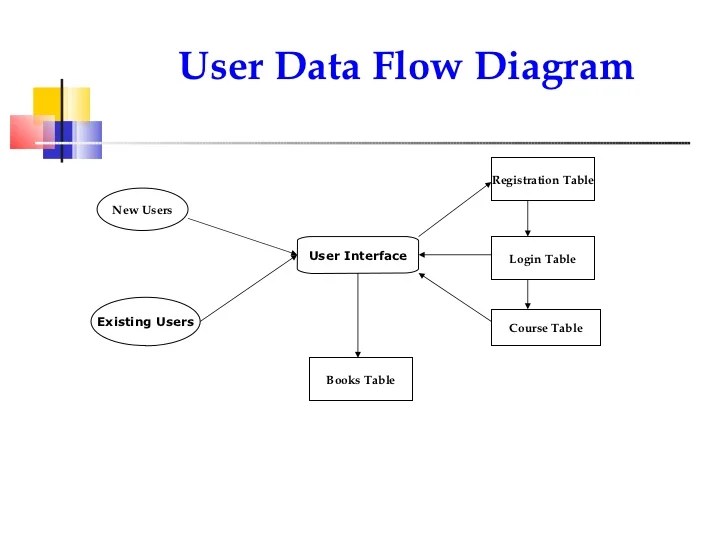 User Data Flow Diagram

New Users

Existing Users

User Interface

Registration Table

Login Table

Course Table

Books Table